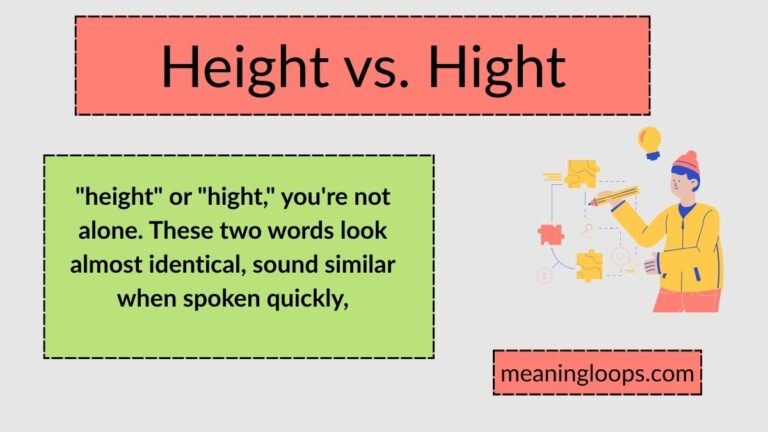 Height vs. Hight

"height" or "hight," you're not alone. These two words look almost identical, sound similar when spoken quickly,

meaningloops.com